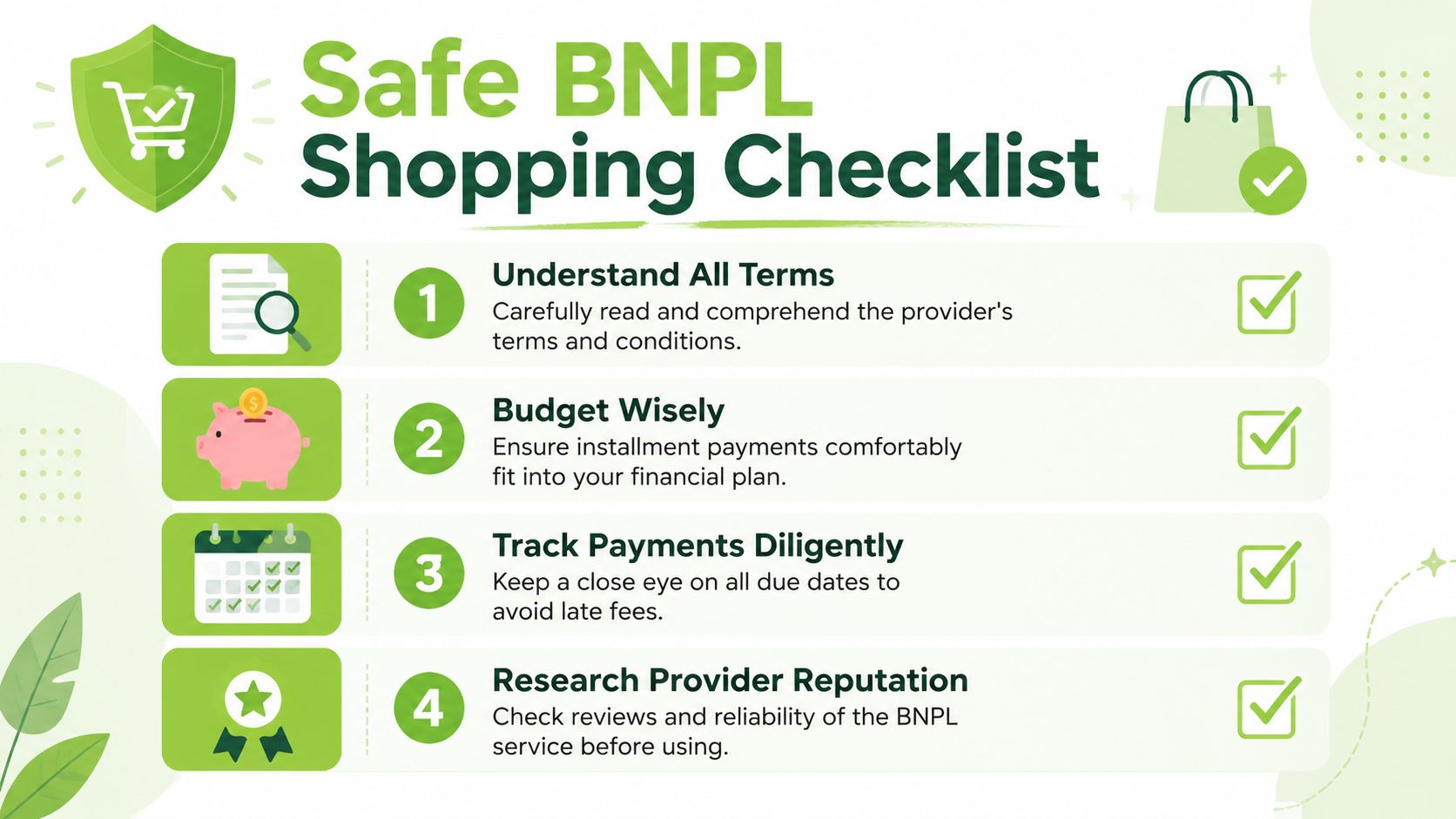 Safe BNPL
Shopping Checklist

1
Understand All Terms
Carefully read and comprehend the provider's terms and conditions.

2
Budget Wisely
Ensure installment payments comfortably fit into your financial plan.

3
Track Payments Diligently
Keep a close eye on all due dates to avoid late fees.

4
Research Provider Reputation
Check reviews and reliability of the BNPL service before using.